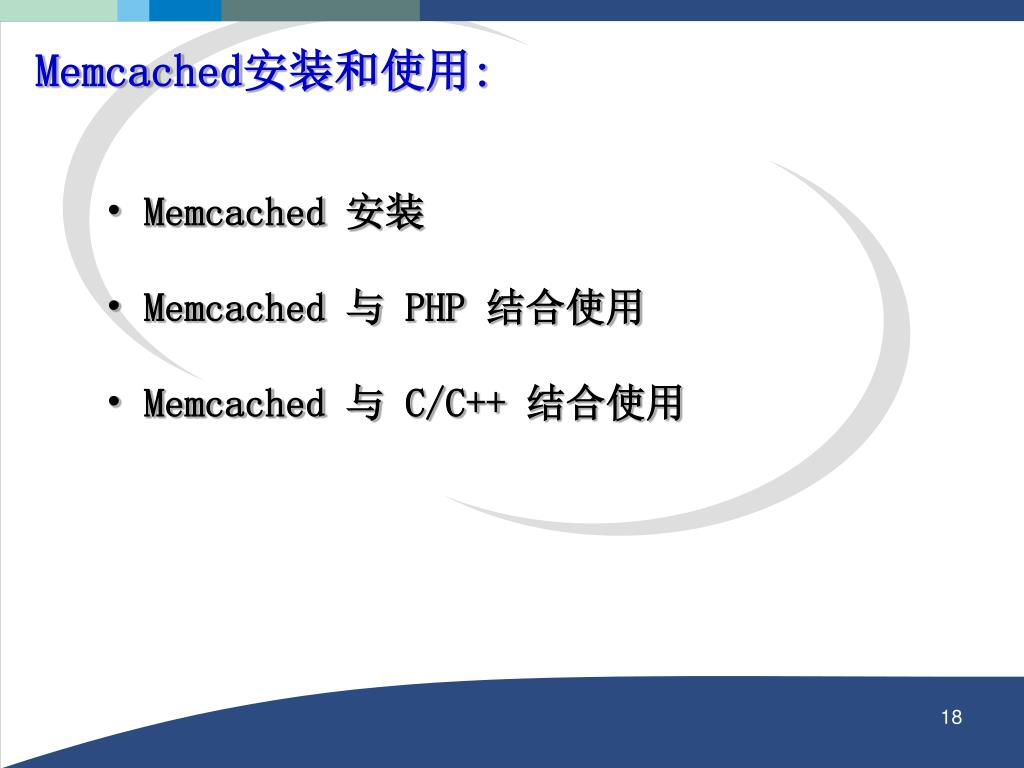 Memcached安装和使用:

• Memcached 安装

• Memcached 与 PHP 结合使用

• Memcached 与 C/C++ 结合使用

18